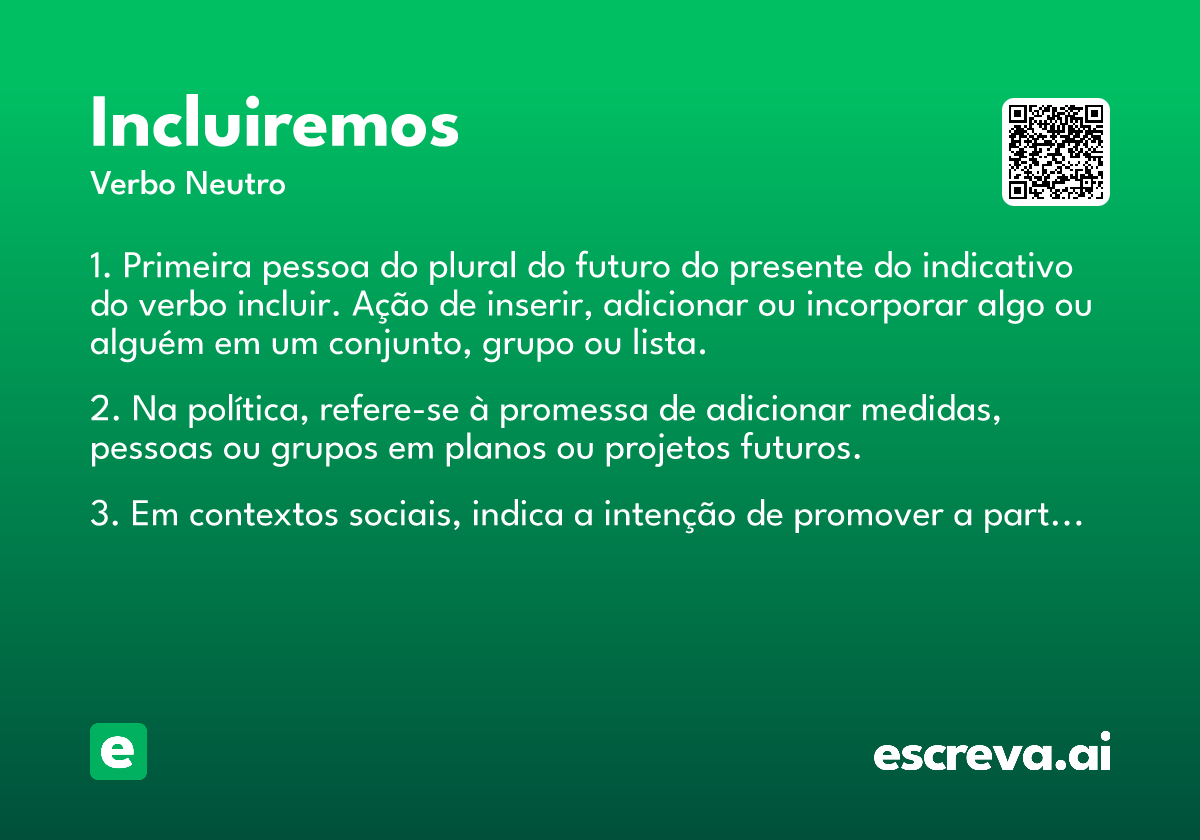 Incluiremos
Verbo Neutro

1. Primeira pessoa do plural do futuro do presente do indicativo do verbo incluir. Ação de inserir, adicionar ou incorporar algo ou alguém em um conjunto, grupo ou lista.

2. Na política, refere-se à promessa de adicionar medidas, pessoas ou grupos em planos ou projetos futuros.

3. Em contextos sociais, indica a intenção de promover a part…

e

escreva.ai